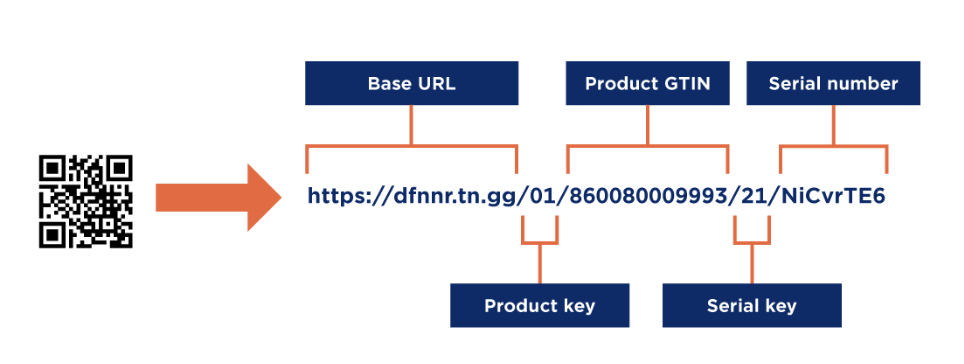 Base URL

Product GTIN

Serial number

https://dfnnr.tn.gg/01/860080009993/21/NiCvrTE6

Product key

Serial key